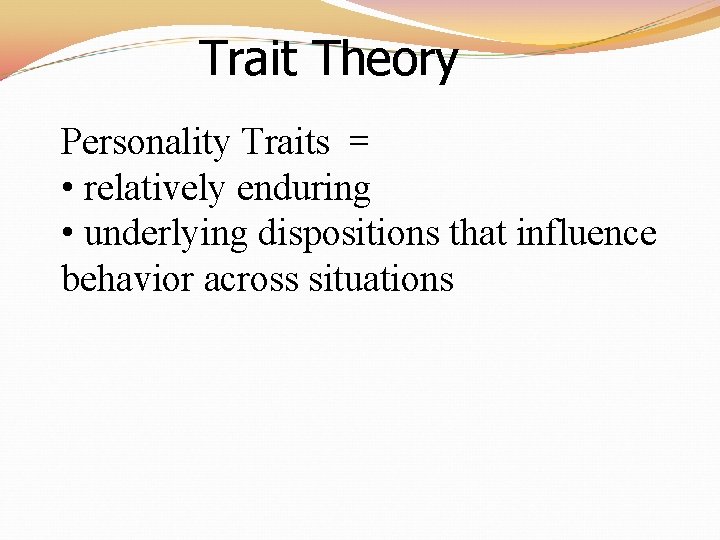 Trait Theory

Personality Traits =
• relatively enduring
• underlying dispositions that influence behavior across situations